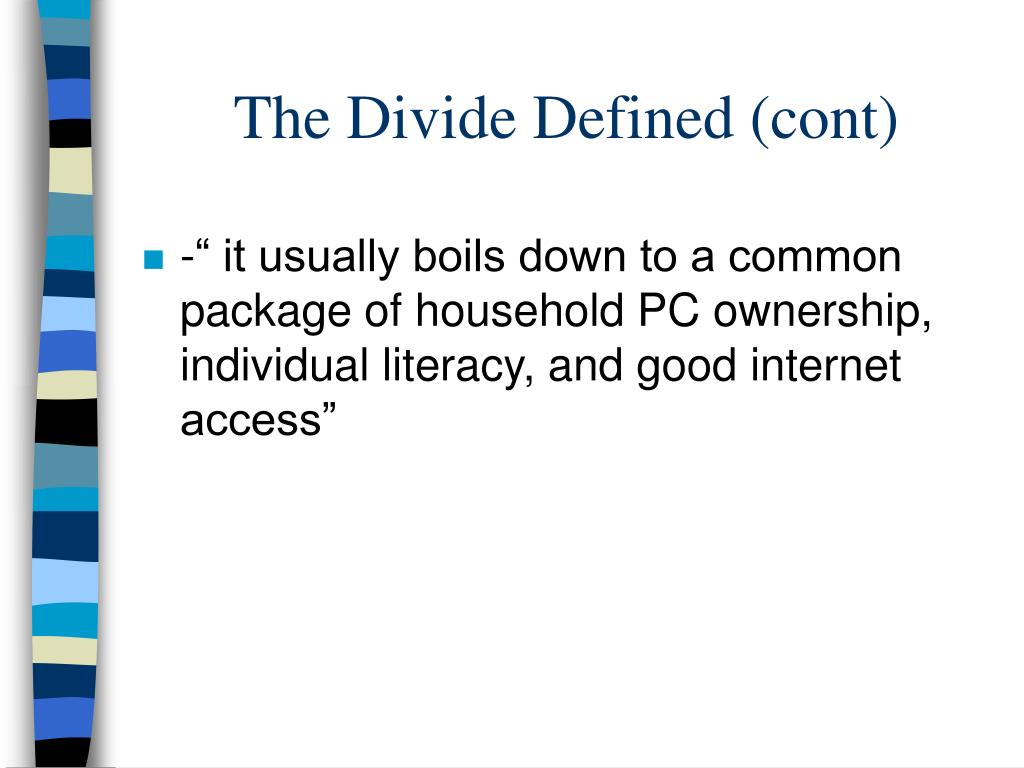 The Divide Defined (cont)

-“ it usually boils down to a common package of household PC ownership, individual literacy, and good internet access”